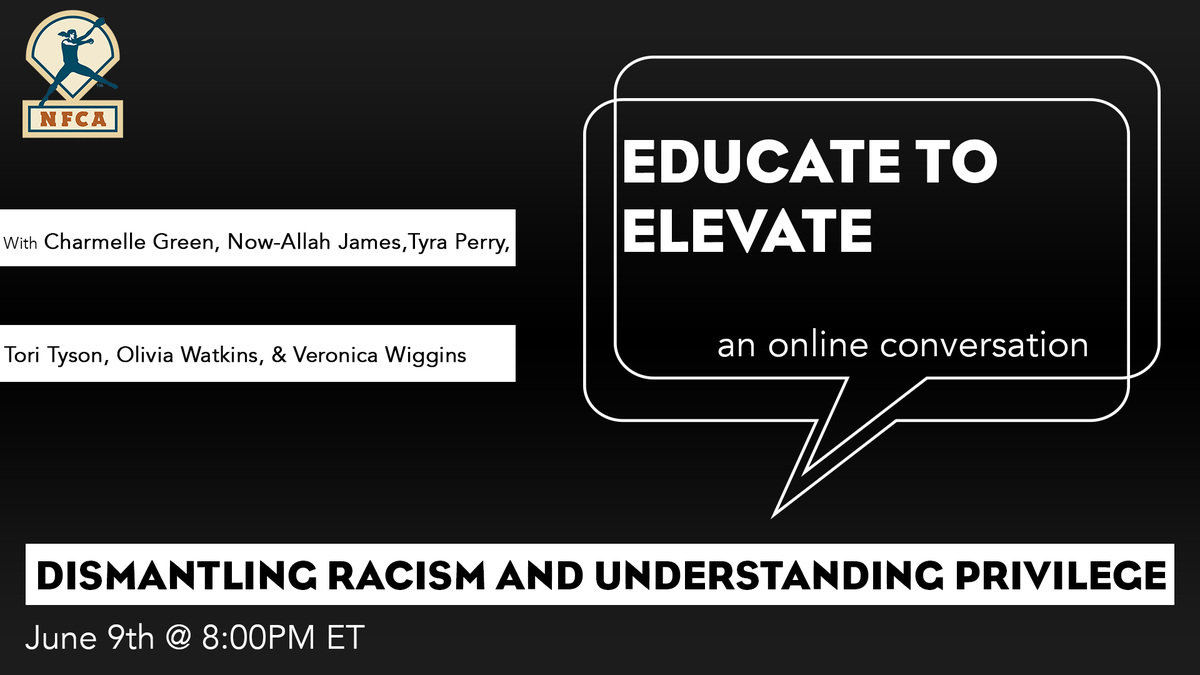 NFCA

EDUCATE TO ELEVATE

an online conversation

With Charmelle Green, Now-Allah James,Tyra Perry,

Tori Tyson, Olivia Watkins, & Veronica Wiggins

DISMANTLING RACISM AND UNDERSTANDING PRIVILEGE

June 9th @ 8:00PM ET